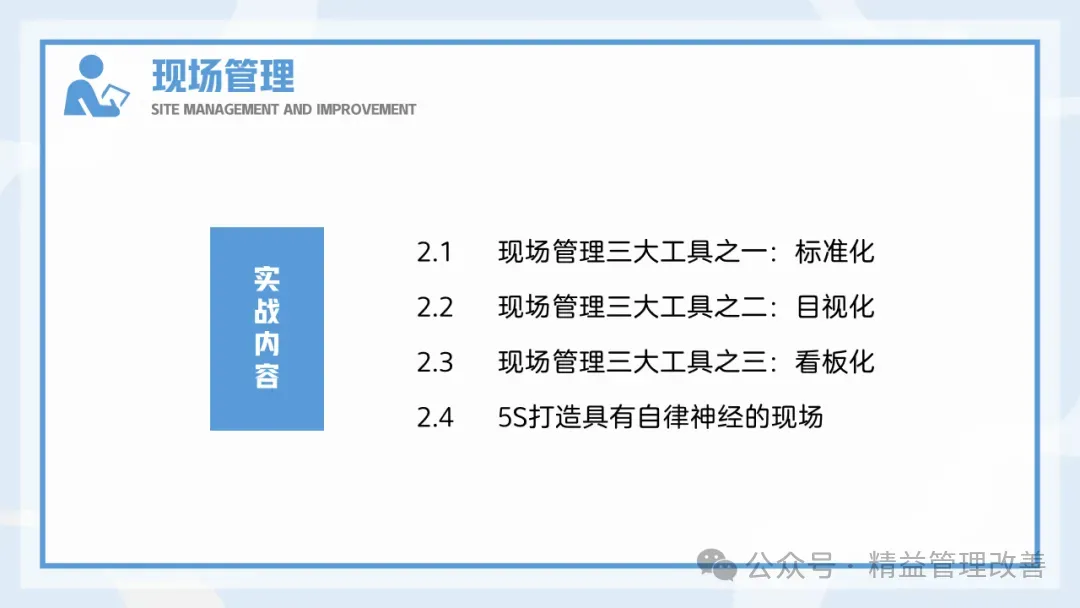 现场管理
SITE MANAGEMENT AND IMPROVEMENT

实战内容

2.1 现场管理三大工具之一：标准化
2.2 现场管理三大工具之二：目视化
2.3 现场管理三大工具之三：看板化
2.4 5S打造具有自律神经的现场

公众号 · 精益管理改善